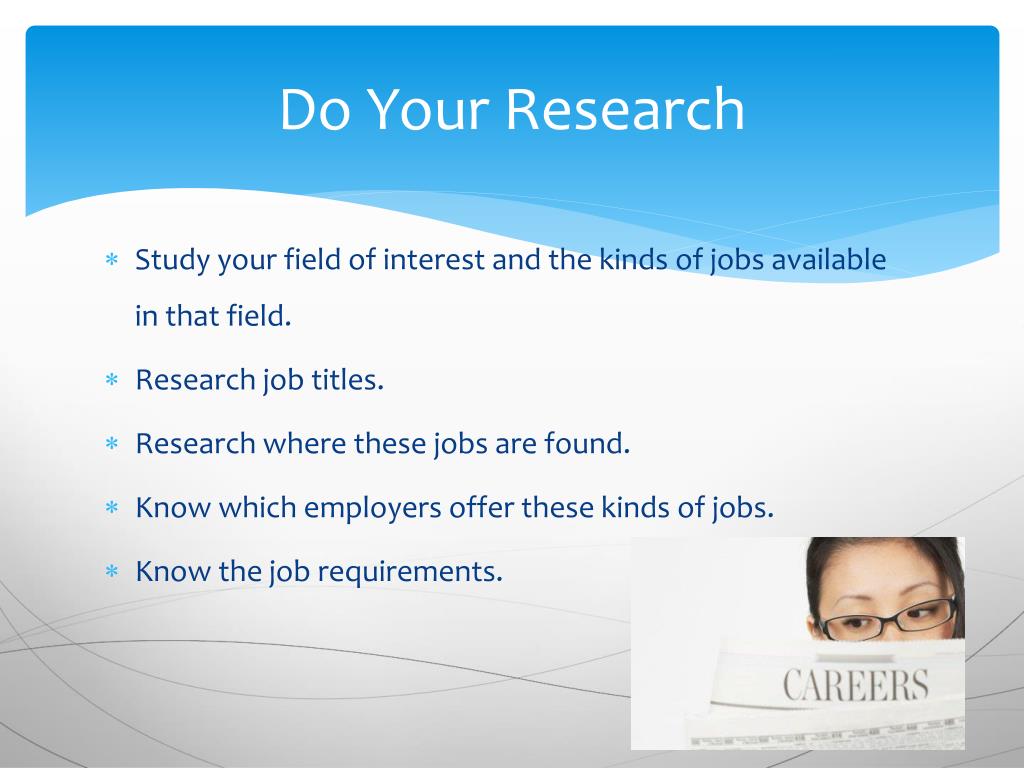 Do Your Research

* Study your field of interest and the kinds of jobs available in that field.
* Research job titles.
* Research where these jobs are found.
* Know which employers offer these kinds of jobs.
* Know the job requirements.

CAREERS